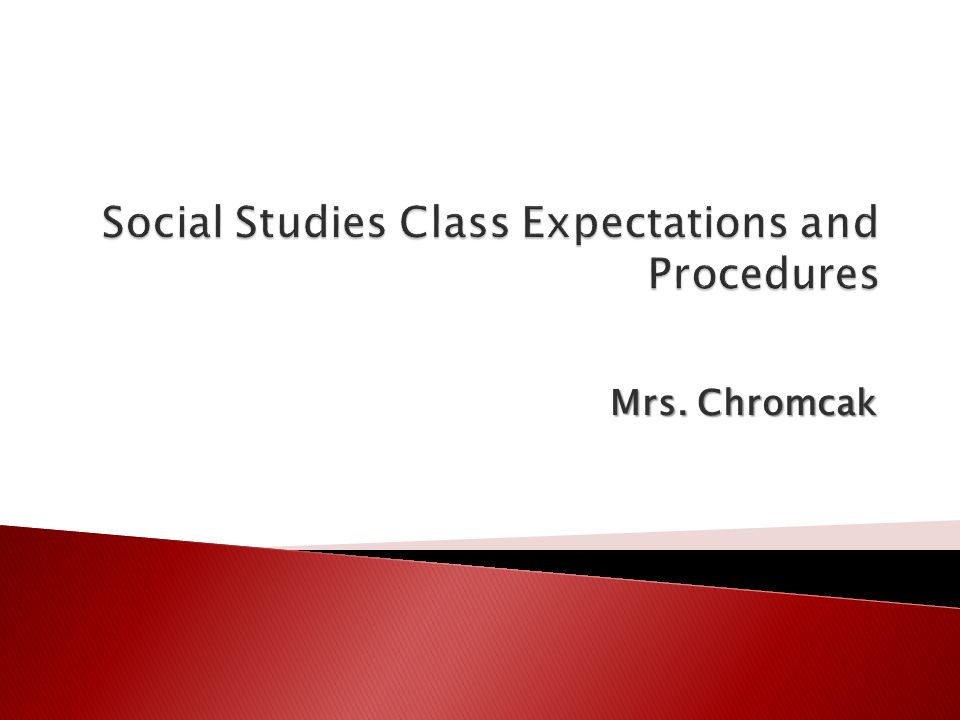 Social Studies Class Expectations and Procedures

Mrs. Chromcak